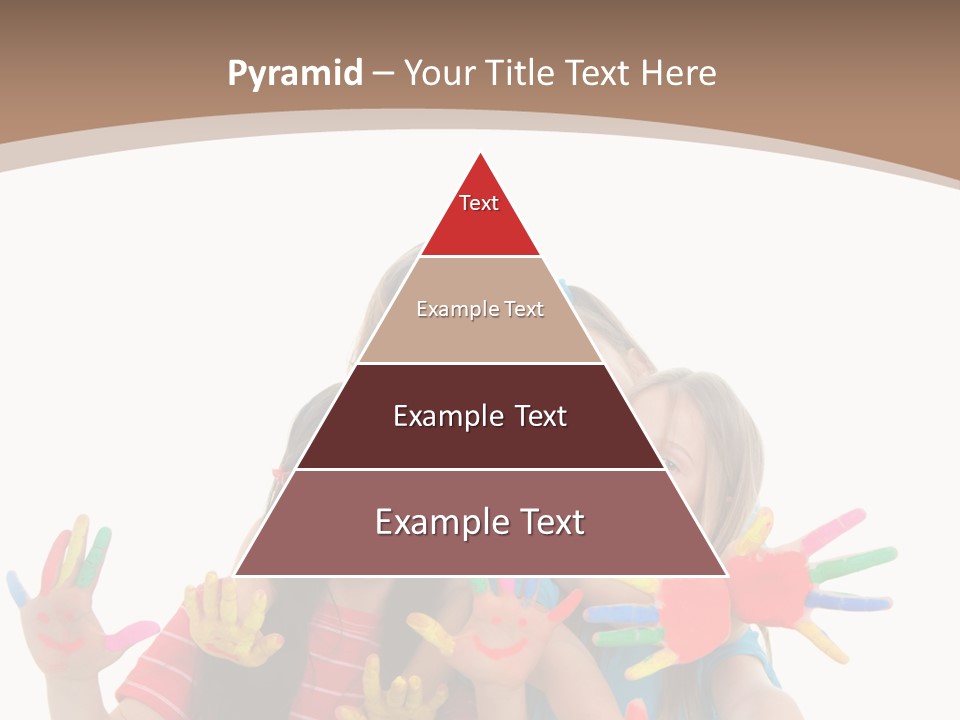 Pyramid – Your Title Text Here

Text

Example Text

Example Text

Example Text